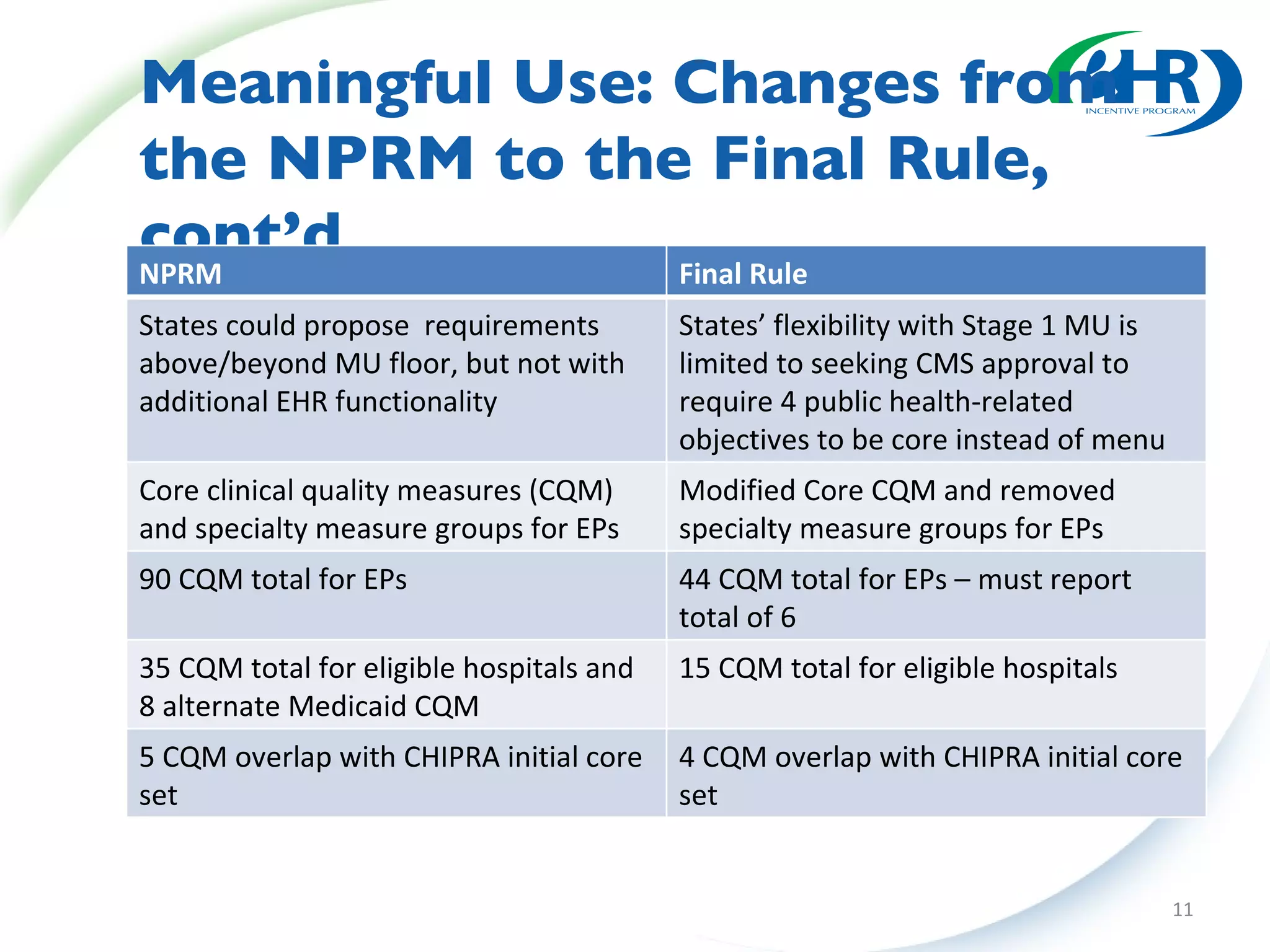 Meaningful Use: Changes from the NPRM to the Final Rule, cont'd

EHR INCENTIVE PROGRAM

| NPRM | Final Rule |
|---|---|
| States could propose requirements above/beyond MU floor, but not with additional EHR functionality | States' flexibility with Stage 1 MU is limited to seeking CMS approval to require 4 public health-related objectives to be core instead of menu |
| Core clinical quality measures (CQM) and specialty measure groups for EPs | Modified Core CQM and removed specialty measure groups for EPs |
| 90 CQM total for EPs | 44 CQM total for EPs – must report total of 6 |
| 35 CQM total for eligible hospitals and 8 alternate Medicaid CQM | 15 CQM total for eligible hospitals |
| 5 CQM overlap with CHIPRA initial core set | 4 CQM overlap with CHIPRA initial core set |

11